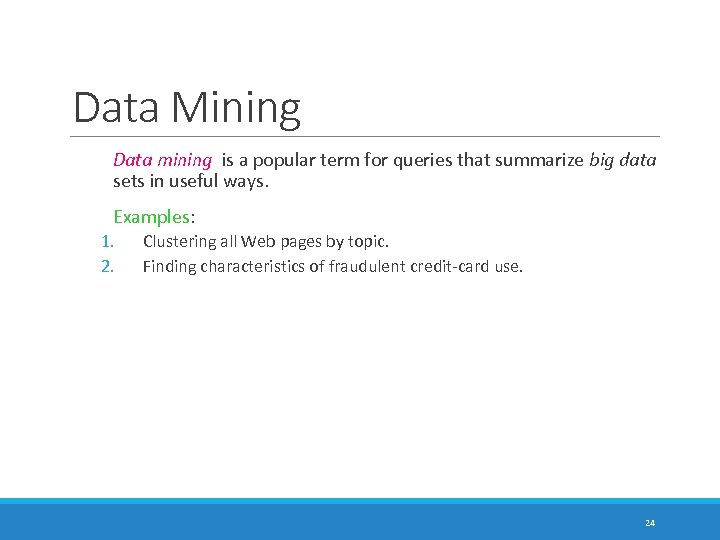 Data Mining

Data mining is a popular term for queries that summarize big data sets in useful ways.

Examples:
1. Clustering all Web pages by topic.
2. Finding characteristics of fraudulent credit-card use.

24